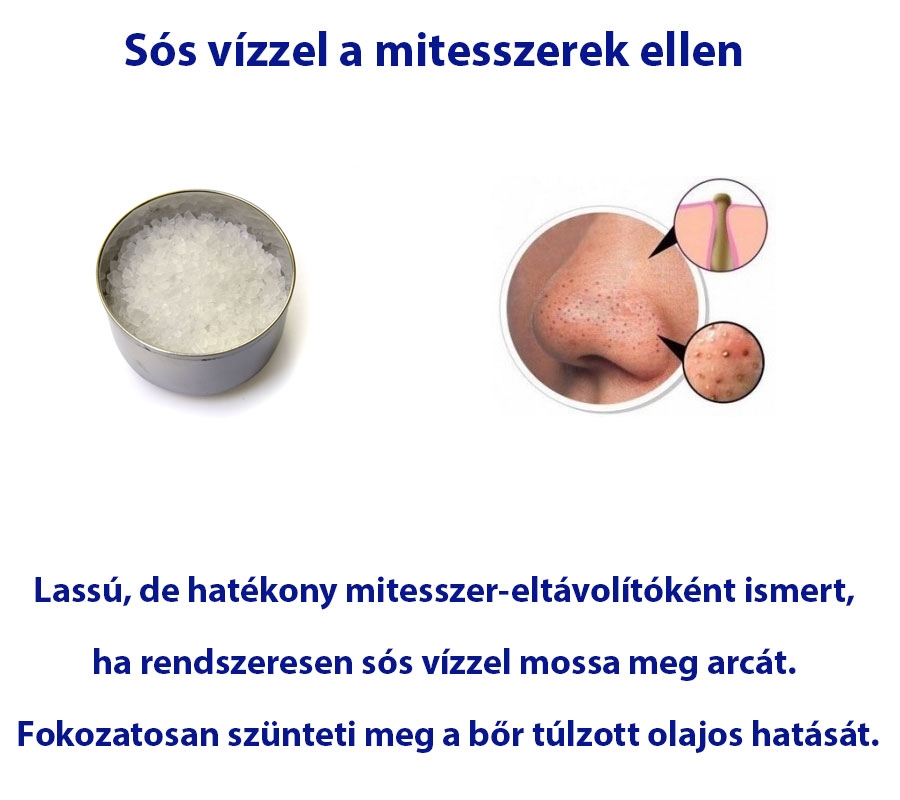 Sós vízzel a mitesszerek ellen

Lassú, de hatékony mitesszer-eltávolítóként ismert,
ha rendszeresen sós vízzel mossa meg arcát.
Fokozatosan szünteti meg a bőr túlzott olajos hatását.